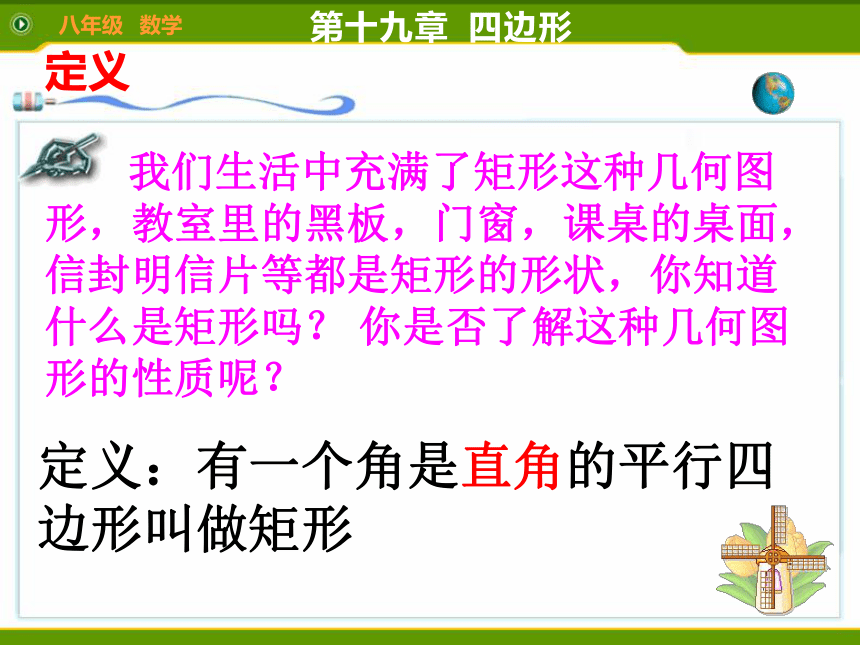 八年级 数学

第十九章 四边形

定义

我们生活中充满了矩形这种几何图形，教室里的黑板，门窗，课桌的桌面，信封明信片等都是矩形的形状，你知道什么是矩形吗？ 你是否了解这种几何图形的性质呢？

定义：有一个角是直角的平行四边形叫做矩形